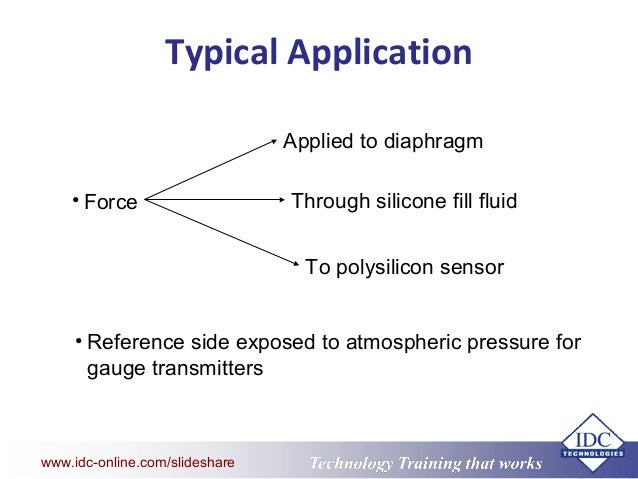 Typical Application

• Force

Applied to diaphragm

Through silicone fill fluid

To polysilicon sensor

• Reference side exposed to atmospheric pressure for gauge transmitters

www.idc-online.com/slideshare

Technology Training that works

IDC TECHNOLOGIES